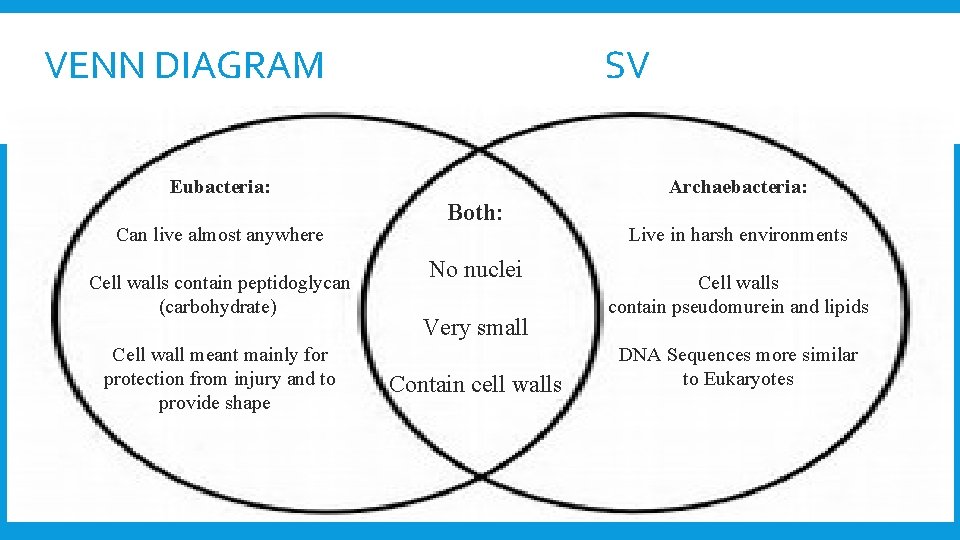 VENN DIAGRAM

SV

Eubacteria:

Can live almost anywhere

Cell walls contain peptidoglycan (carbohydrate)

Cell wall meant mainly for protection from injury and to provide shape

Both:

No nuclei

Very small

Contain cell walls

Archaebacteria:

Live in harsh environments

Cell walls contain pseudomurein and lipids

DNA Sequences more similar to Eukaryotes